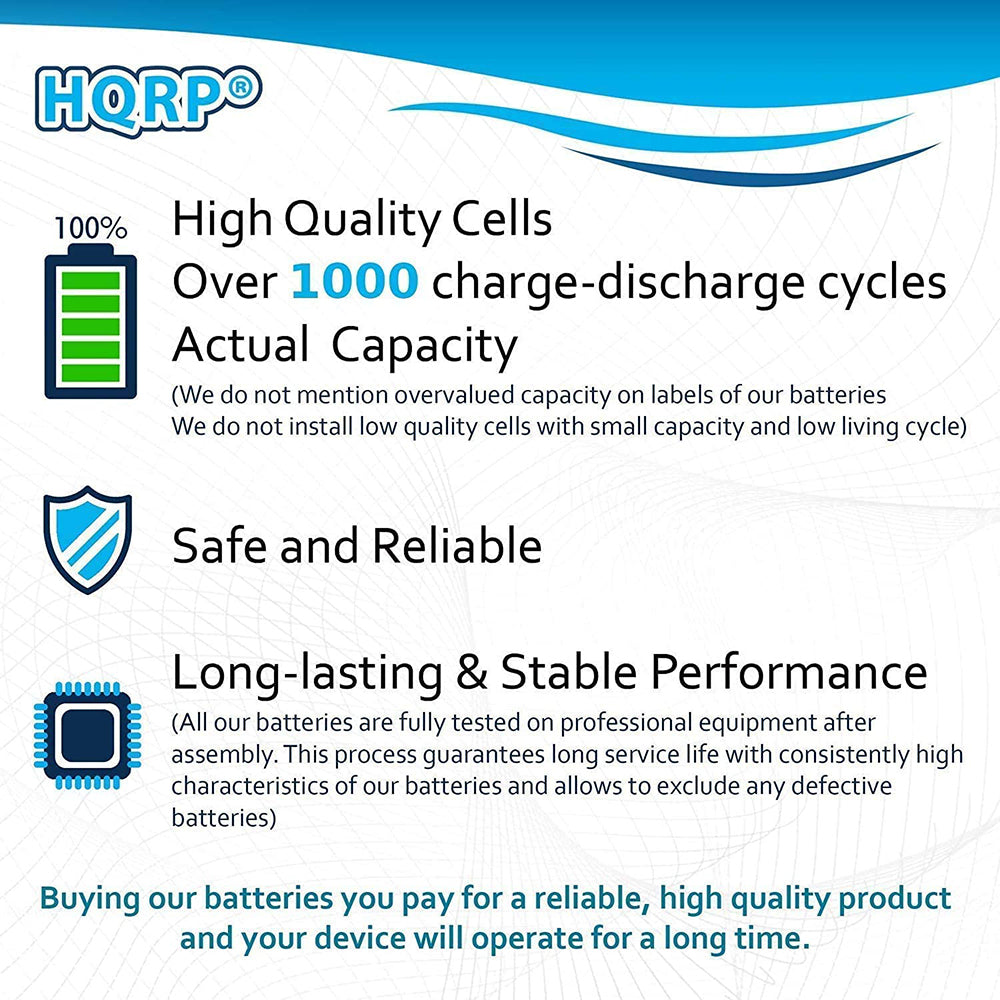 HQRP®

100%

High Quality Cells
Over 1000 charge-discharge cycles
Actual Capacity
(We do not mention overvalued capacity on labels of our batteries
We do not install low quality cells with small capacity and low living cycle)

Safe and Reliable

Long-lasting & Stable Performance
(All our batteries are fully tested on professional equipment after assembly. This process guarantees long service life with consistently high characteristics of our batteries and allows to exclude any defective batteries)

Buying our batteries you pay for a reliable, high quality product and your device will operate for a long time.